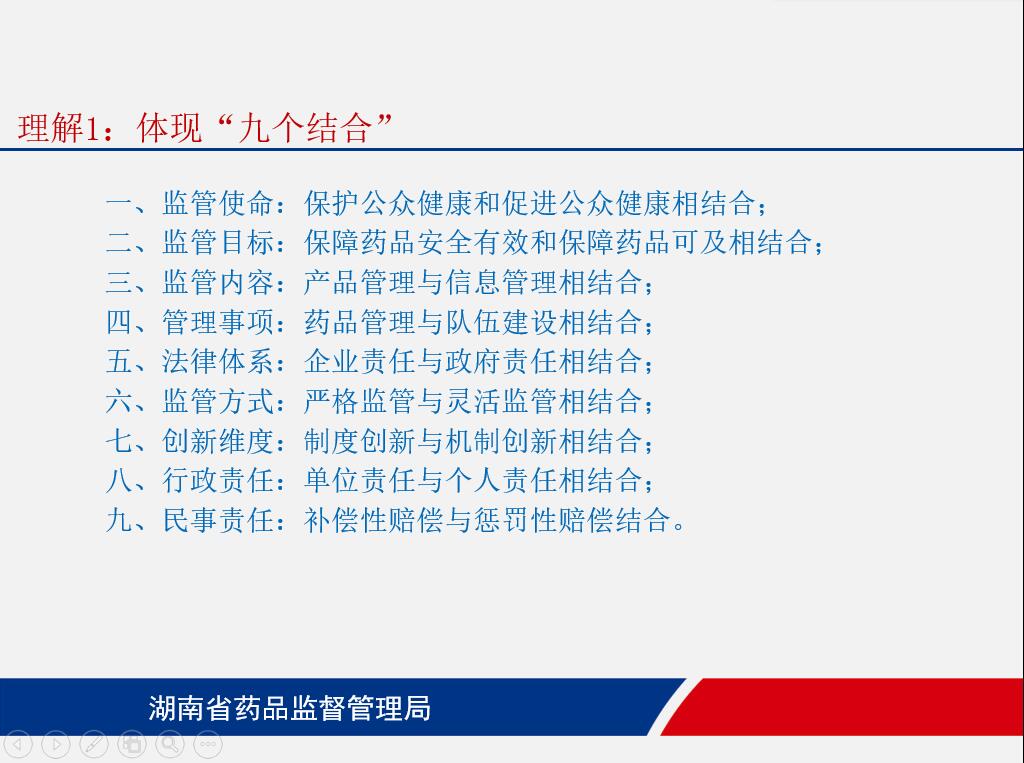 理解1：体现“九个结合”

一、监管使命：保护公众健康和促进公众健康相结合；
二、监管目标：保障药品安全有效和保障药品可及相结合；
三、监管内容：产品管理与信息管理相结合；
四、管理事项：药品管理与队伍建设相结合；
五、法律体系：企业责任与政府责任相结合；
六、监管方式：严格监管与灵活监管相结合；
七、创新维度：制度创新与机制创新相结合；
八、行政责任：单位责任与个人责任相结合；
九、民事责任：补偿性赔偿与惩罚性赔偿结合。

湖南省药品监督管理局